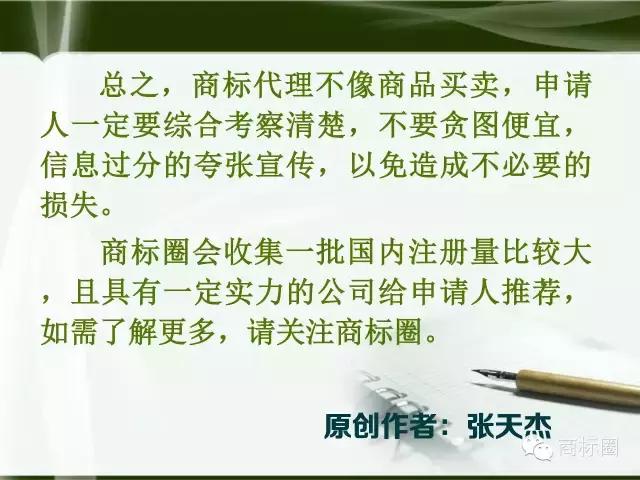 总之，商标代理不像商品买卖，申请人一定要综合考察清楚，不要贪图便宜，信息过分的夸张宣传，以免造成不必要的损失。

商标圈会收集一批国内注册量比较大，且具有一定实力的公司给申请人推荐，如需了解更多，请关注商标圈。

原创作者：张天杰

商标圈